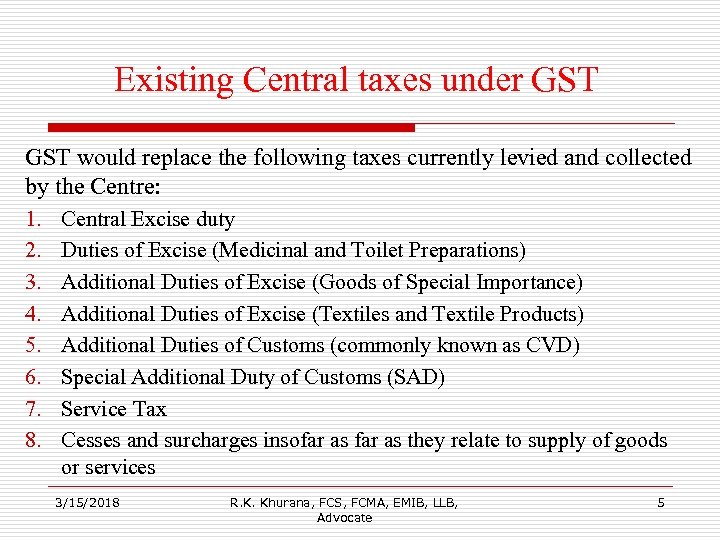 Existing Central taxes under GST

GST would replace the following taxes currently levied and collected by the Centre:

1. Central Excise duty
2. Duties of Excise (Medicinal and Toilet Preparations)
3. Additional Duties of Excise (Goods of Special Importance)
4. Additional Duties of Excise (Textiles and Textile Products)
5. Additional Duties of Customs (commonly known as CVD)
6. Special Additional Duty of Customs (SAD)
7. Service Tax
8. Cesses and surcharges insofar as far as they relate to supply of goods or services

3/15/2018 R.K. Khurana, FCS, FCMA, EMIB, LLB, Advocate 5